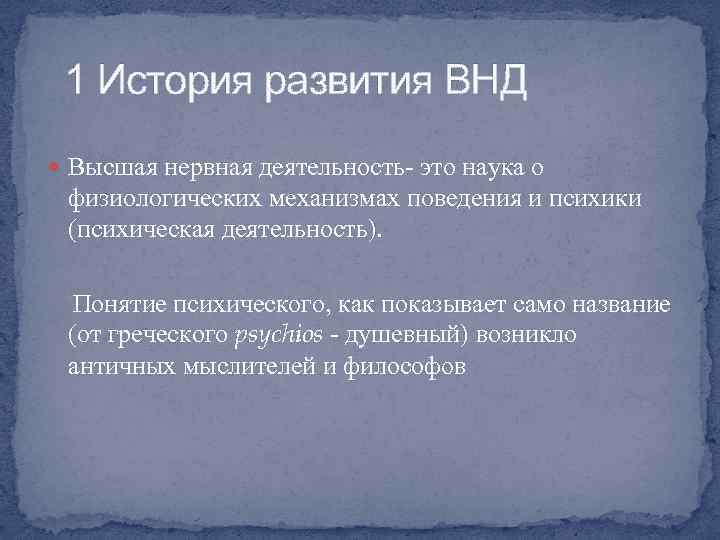 1 История развития ВНД

Высшая нервная деятельность- это наука о физиологических механизмах поведения и психики (психическая деятельность).

Понятие психического, как показывает само название (от греческого psychios - душевный) возникло античных мыслителей и философов